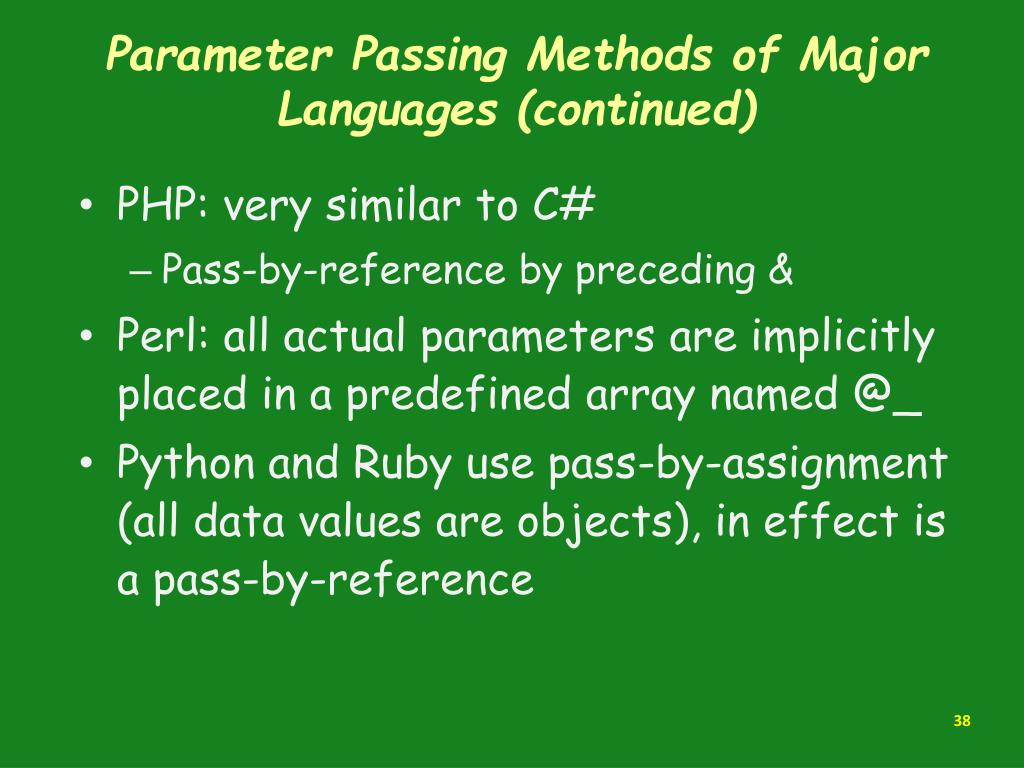 Parameter Passing Methods of Major Languages (continued)

• PHP: very similar to C#
– Pass-by-reference by preceding &

• Perl: all actual parameters are implicitly placed in a predefined array named @_

• Python and Ruby use pass-by-assignment (all data values are objects), in effect is a pass-by-reference

38